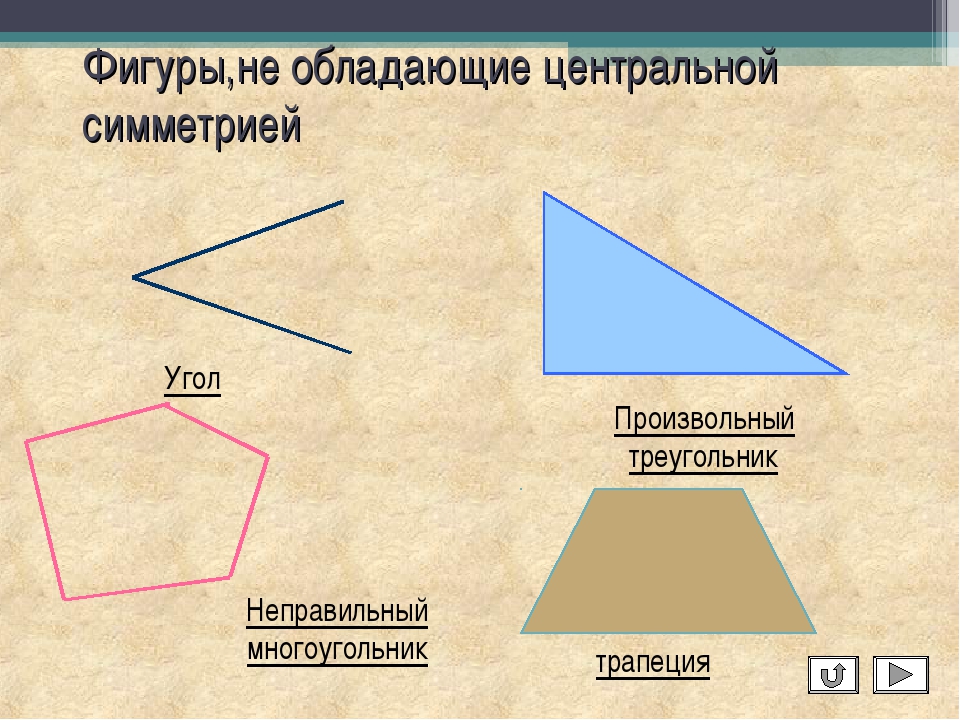 Фигуры,не обладающие центральной симметрией

Угол

Произвольный треугольник

Неправильный многоугольник

трапеция